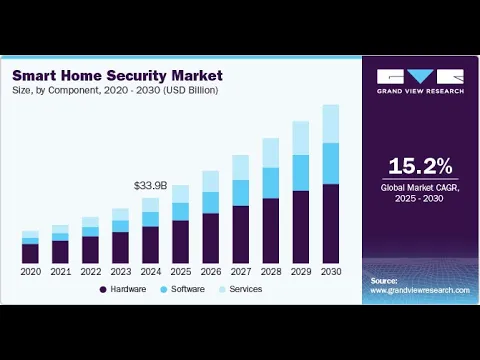 Smart Home Security Market
Size, by Component, 2020 - 2030 (USD Billion)

$33.9B

2020 2021 2022 2023 2024 2025 2026 2027 2028 2029 2030

Hardware Software Services

GRAND VIEW RESEARCH

15.2%
Global Market CAGR, 2025 - 2030

Source:
www.grandviewresearch.com